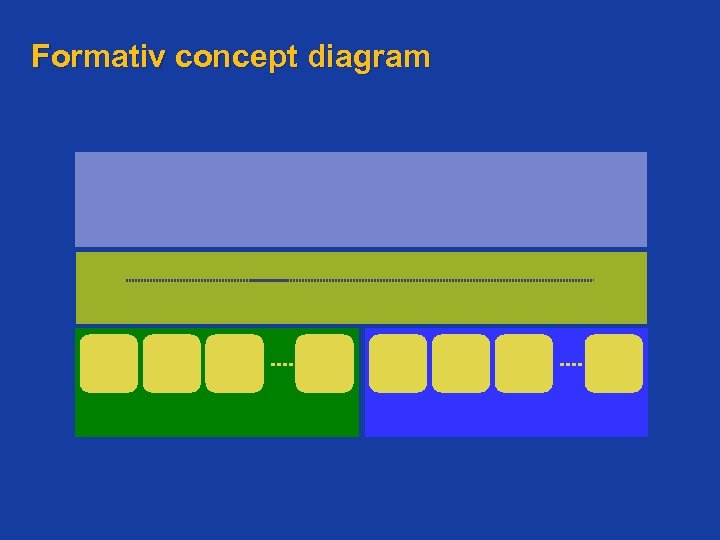 Formativ concept diagram